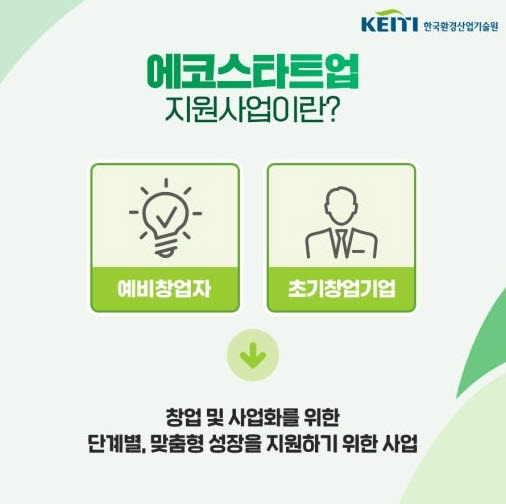 KEITI 한국환경산업기술원

에코스타트업
지원사업이란?

예비창업자

초기창업기업

창업 및 사업화를 위한
단계별, 맞춤형 성장을 지원하기 위한 사업